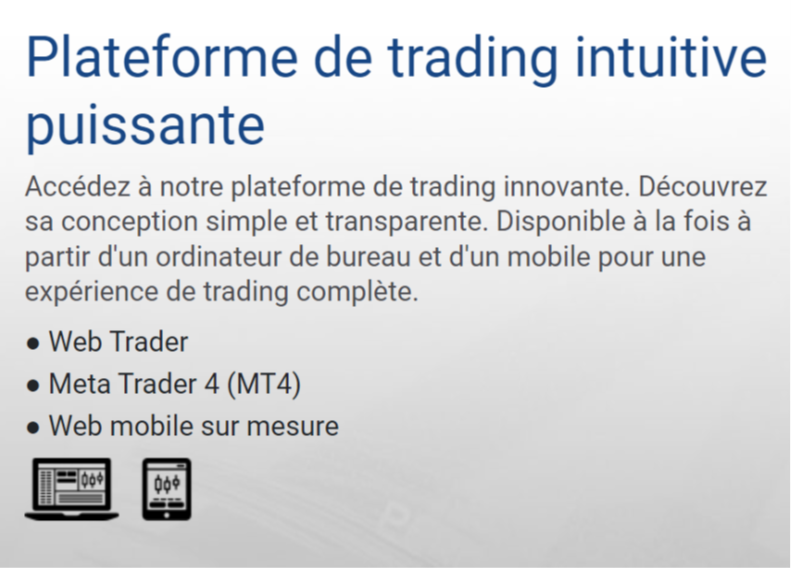 Plateforme de trading intuitive puissante

Accédez à notre plateforme de trading innovante. Découvrez sa conception simple et transparente. Disponible à la fois à partir d'un ordinateur de bureau et d'un mobile pour une expérience de trading complète.

● Web Trader
● Meta Trader 4 (MT4)
● Web mobile sur mesure